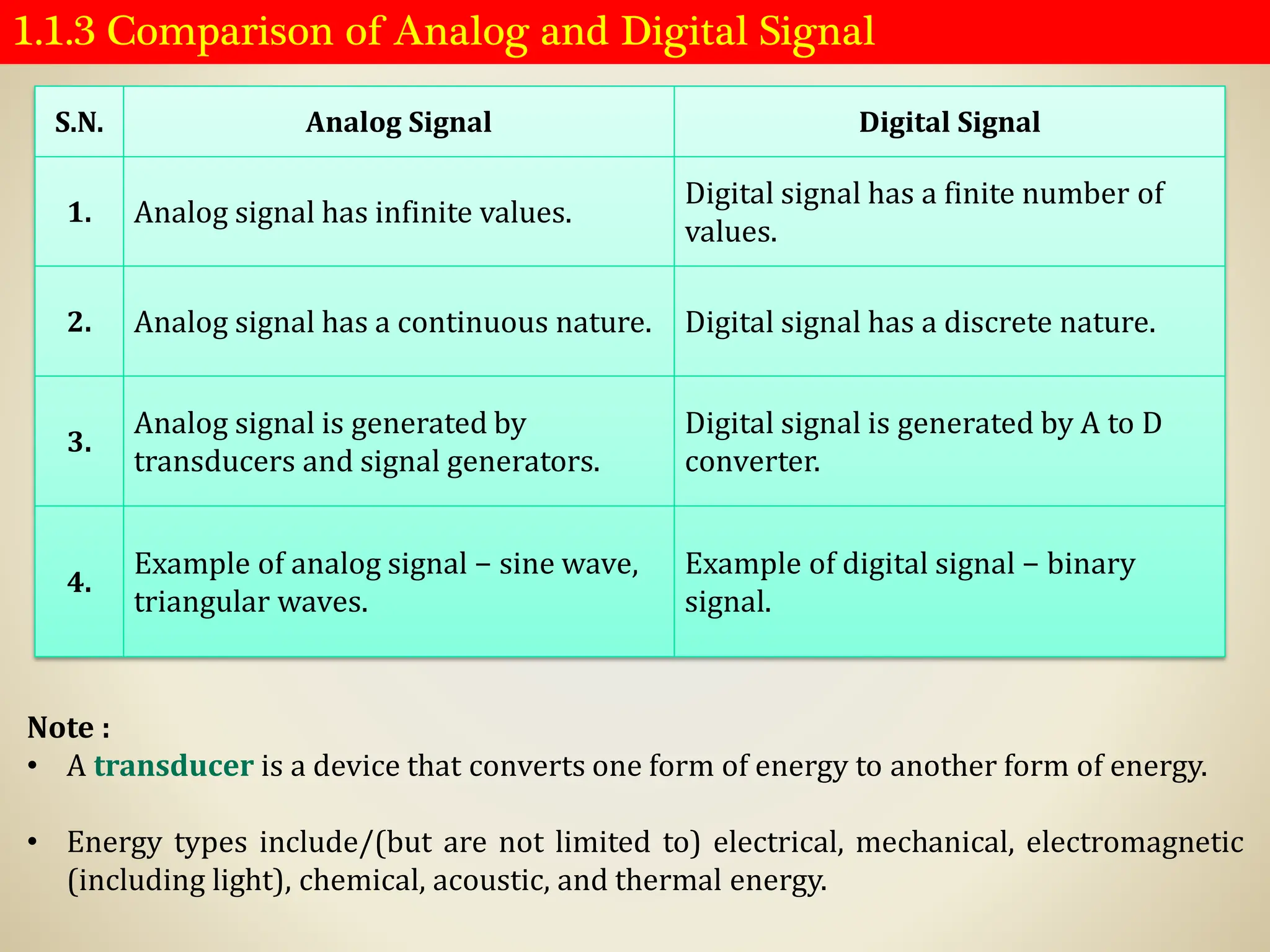 1.1.3 Comparison of Analog and Digital Signal

| S.N. | Analog Signal | Digital Signal |
|---|---|---|
| 1. | Analog signal has infinite values. | Digital signal has a finite number of values. |
| 2. | Analog signal has a continuous nature. | Digital signal has a discrete nature. |
| 3. | Analog signal is generated by transducers and signal generators. | Digital signal is generated by A to D converter. |
| 4. | Example of analog signal – sine wave, triangular waves. | Example of digital signal – binary signal. |

Note :

• A transducer is a device that converts one form of energy to another form of energy.

• Energy types include/(but are not limited to) electrical, mechanical, electromagnetic (including light), chemical, acoustic, and thermal energy.